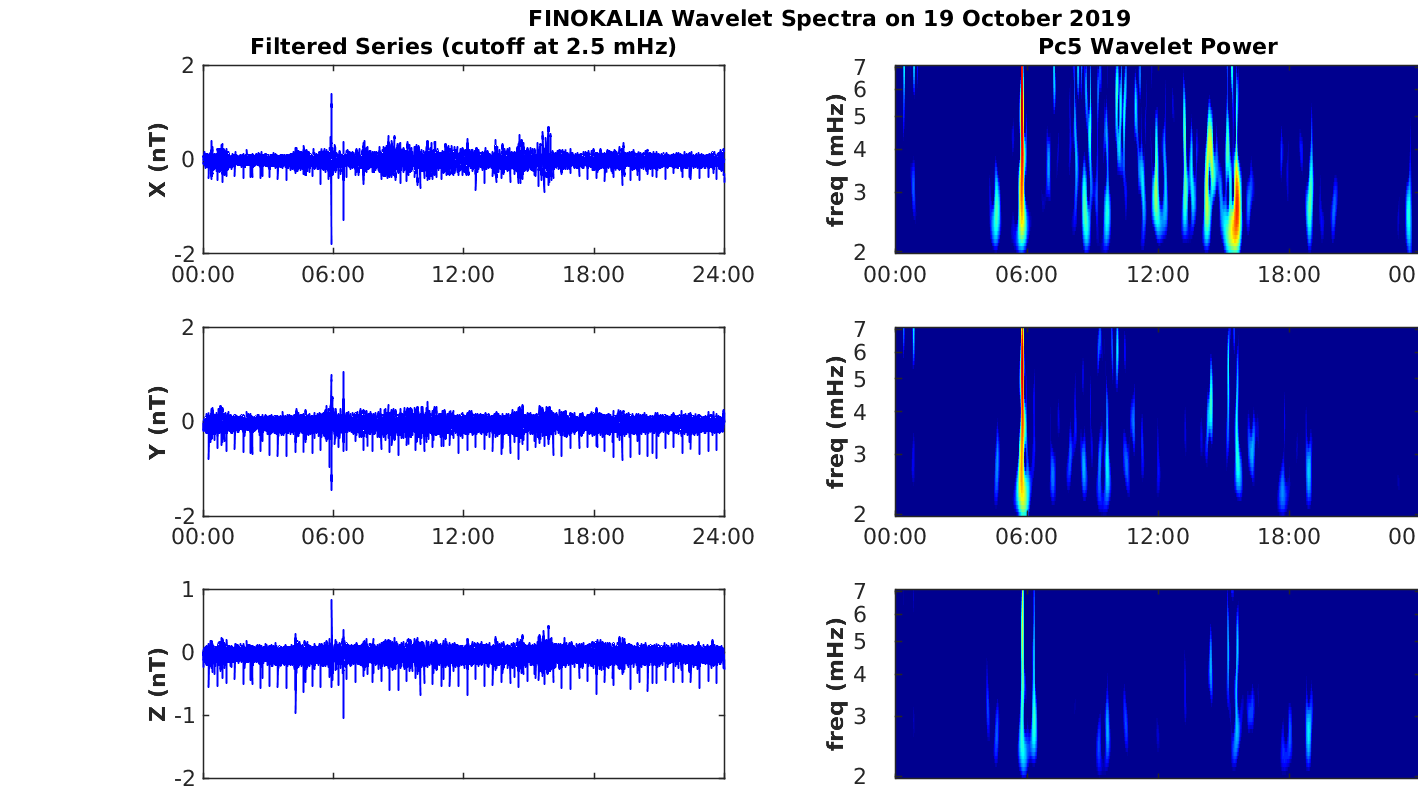 FINOKALIA Wavelet Spectra on 19 October 2019

Filtered Series (cutoff at 2.5 mHz)

X (nT)
2
0
-2
00:00 06:00 12:00 18:00 24:00

Y (nT)
2
0
-2
00:00 06:00 12:00 18:00 24:00

Z (nT)
1
0
-1
-2

Pc5 Wavelet Power

freq (mHz)
7
6
5
4
3
2
00:00 06:00 12:00 18:00 00

freq (mHz)
7
6
5
4
3
2
00:00 06:00 12:00 18:00 00

freq (mHz)
7
6
5
4
3
2